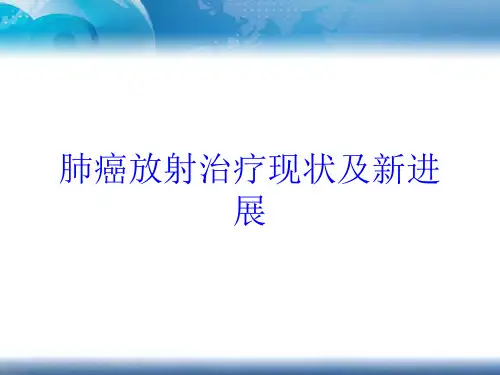 肺癌放射治疗现状及新进展